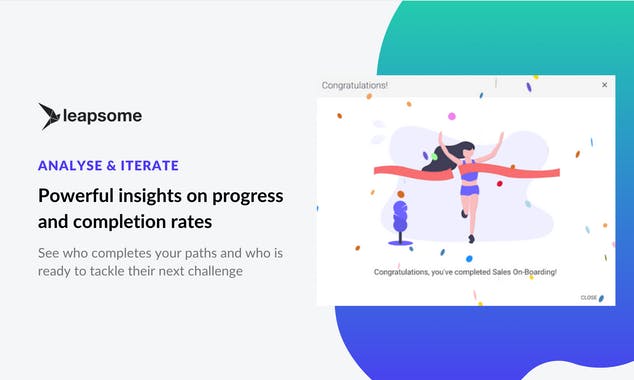 leapsome

ANALYSE & ITERATE

Powerful insights on progress and completion rates

See who completes your paths and who is ready to tackle their next challenge

Congratulations!

×

Congratulations, you've completed Sales On-Boarding!

CLOSE